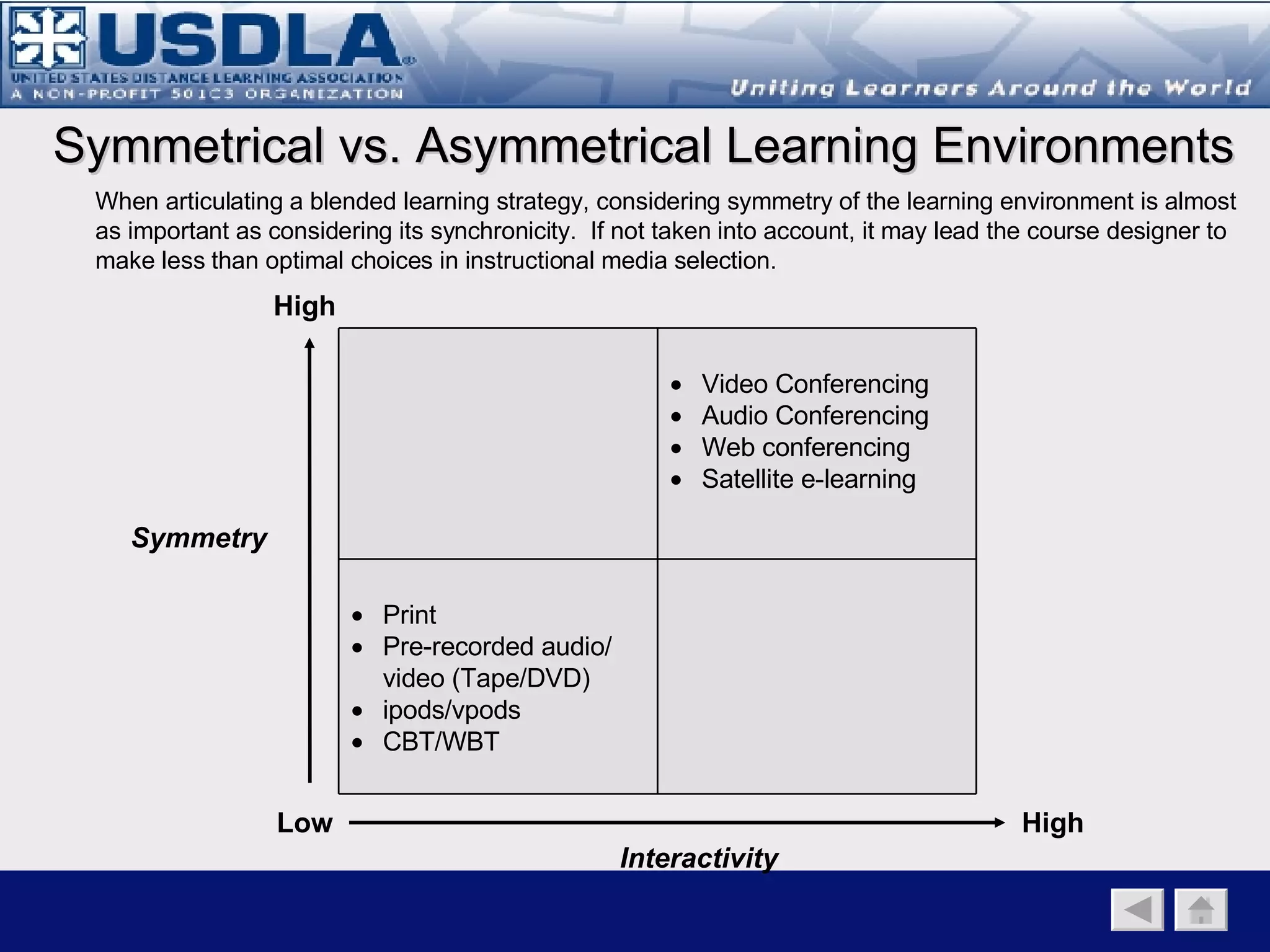 USDLA®
UNITED STATES DISTANCE LEARNING ASSOCIATION
A NON-PROFIT 501C3 ORGANIZATION

Uniting Learners Around the World

Symmetrical vs. Asymmetrical Learning Environments

When articulating a blended learning strategy, considering symmetry of the learning environment is almost as important as considering its synchronicity. If not taken into account, it may lead the course designer to make less than optimal choices in instructional media selection.

High

Symmetry

- Video Conferencing
- Audio Conferencing
- Web conferencing
- Satellite e-learning

- Print
- Pre-recorded audio/ video (Tape/DVD)
- ipods/vpods
- CBT/WBT

Low

High

Interactivity